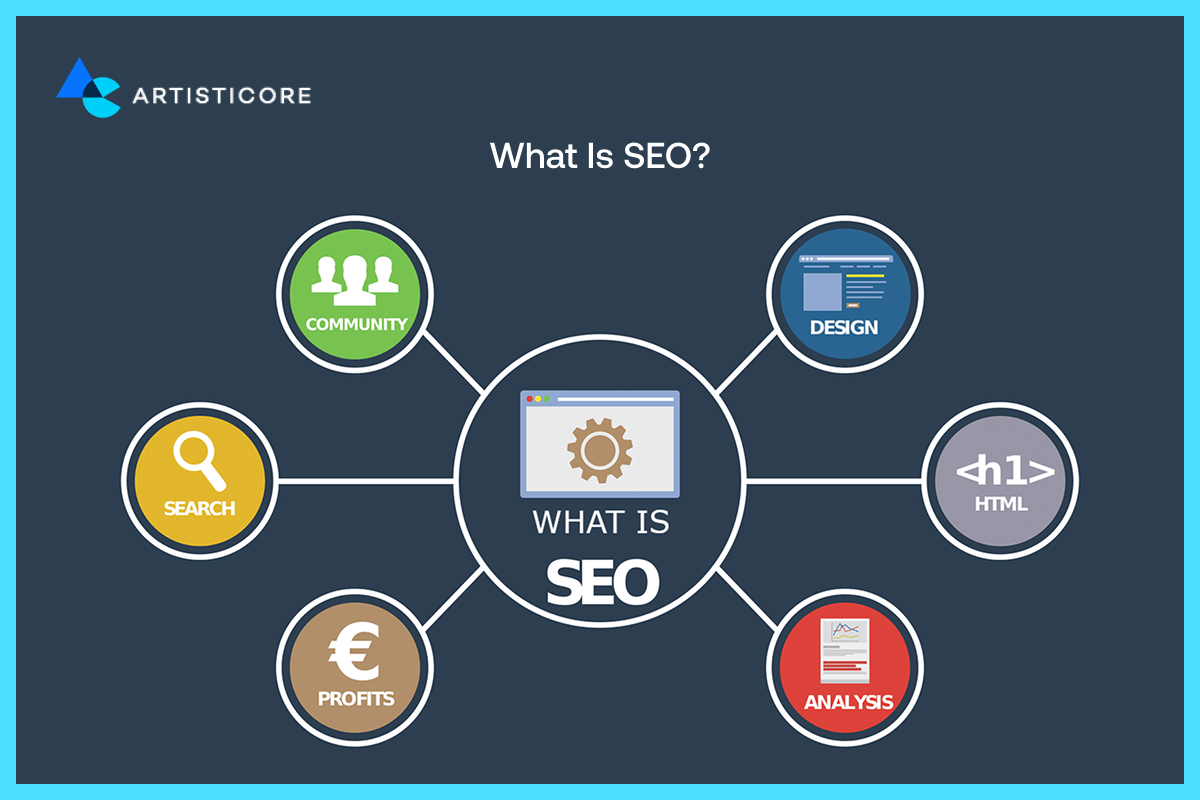 ARTISTICORE

What Is SEO?

COMMUNITY

DESIGN

SEARCH

WHAT IS

SEO

<h1>
HTML

€
PROFITS

ANALYSIS